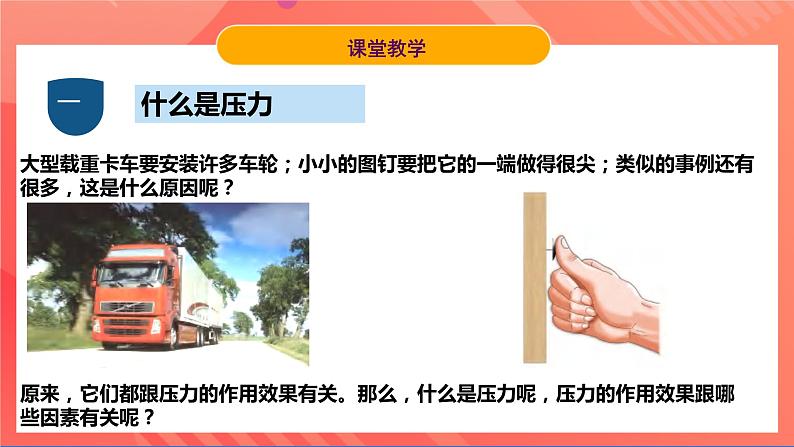 课堂教学

一

什么是压力

大型载重卡车要安装许多车轮；小小的图钉要把它的一端做得很尖；类似的事例还有很多，这是什么原因呢？

原来，它们都跟压力的作用效果有关。那么，什么是压力呢，压力的作用效果跟哪些因素有关呢？